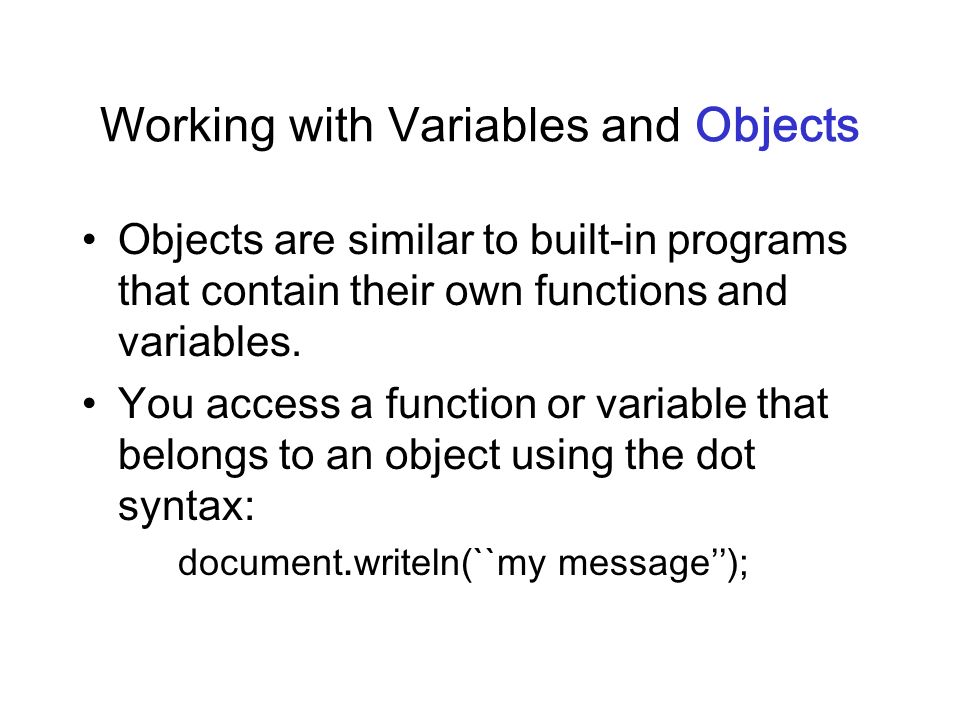 Working with Variables and Objects

• Objects are similar to built-in programs that contain their own functions and variables.

• You access a function or variable that belongs to an object using the dot syntax:

document.writeln(``my message’’);